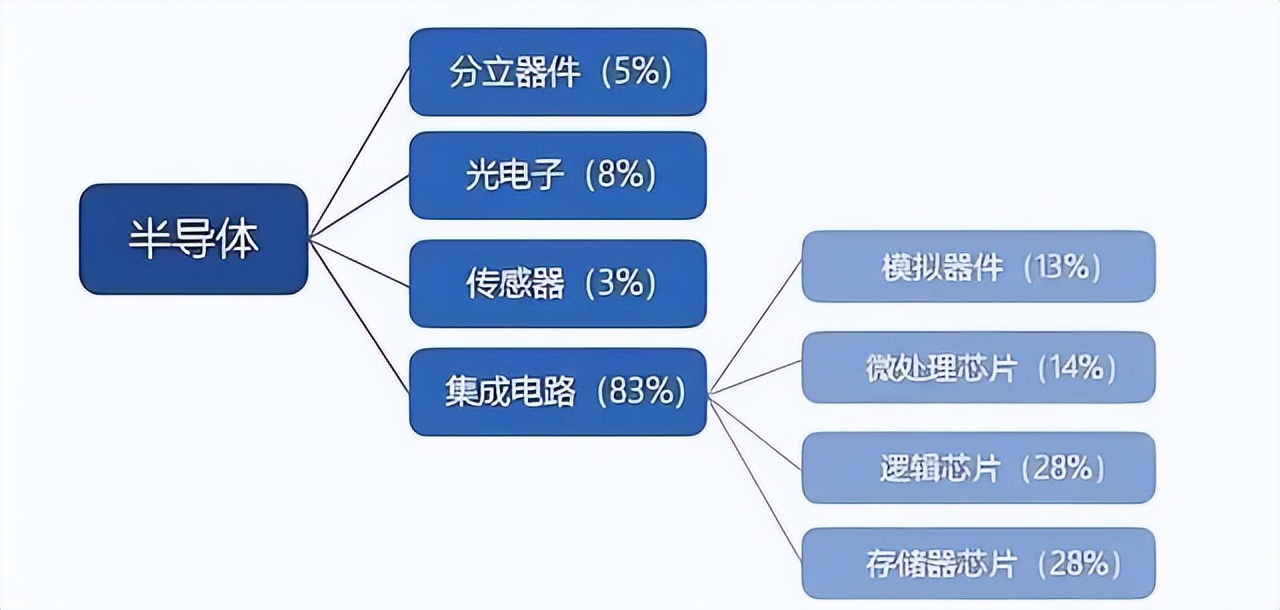 半导体

分立器件（5%）

光电子（8%）

传感器（3%）

集成电路（83%）

模拟器件（13%）

微处理芯片（14%）

逻辑芯片（28%）

存储器芯片（28%）